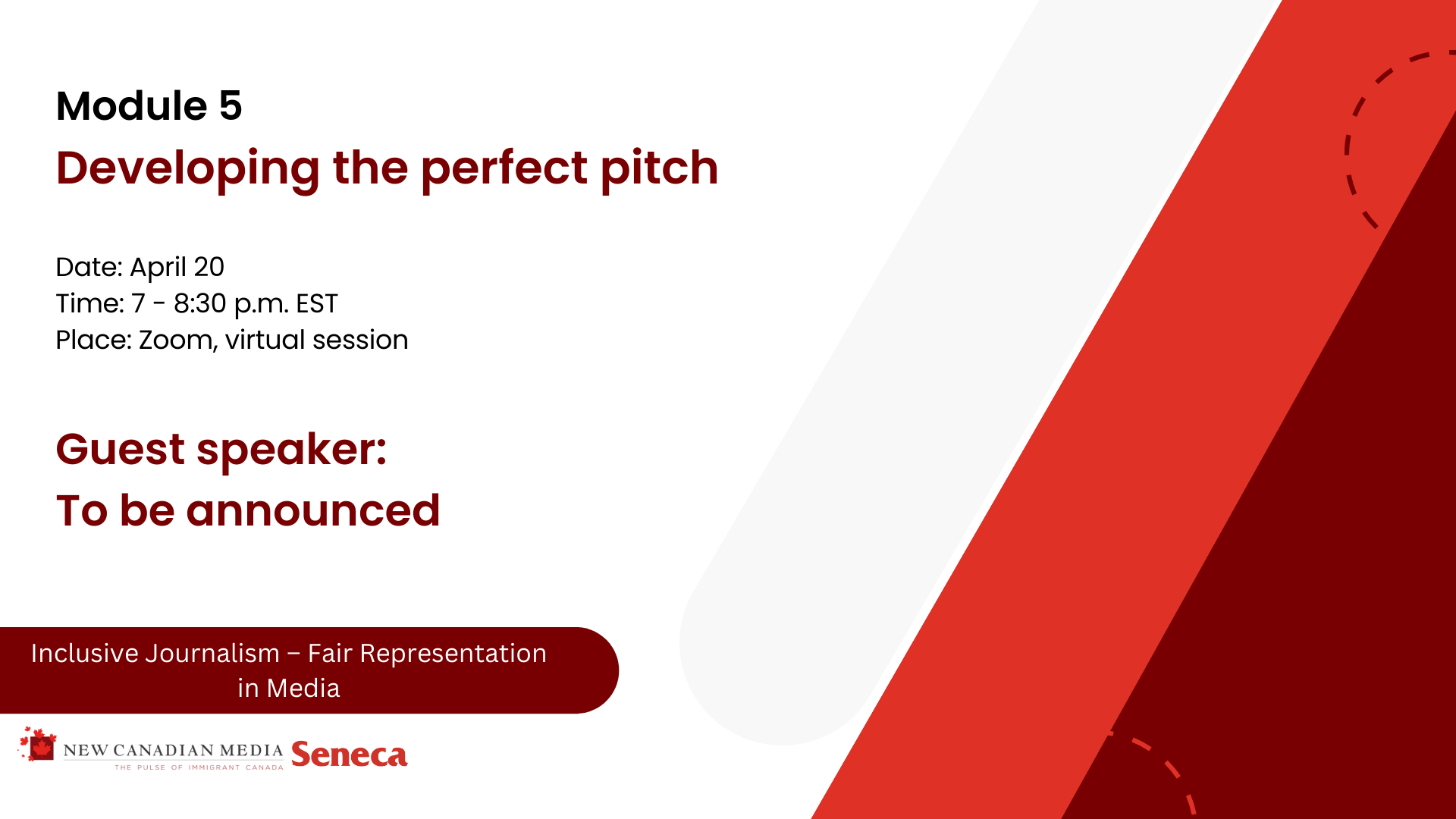 Module 5
Developing the perfect pitch

Date: April 20
Time: 7 - 8:30 p.m. EST
Place: Zoom, virtual session

Guest speaker:
To be announced

Inclusive Journalism – Fair Representation in Media

NEW CANADIAN MEDIA
THE PULSE OF IMMIGRANT CANADA
Seneca